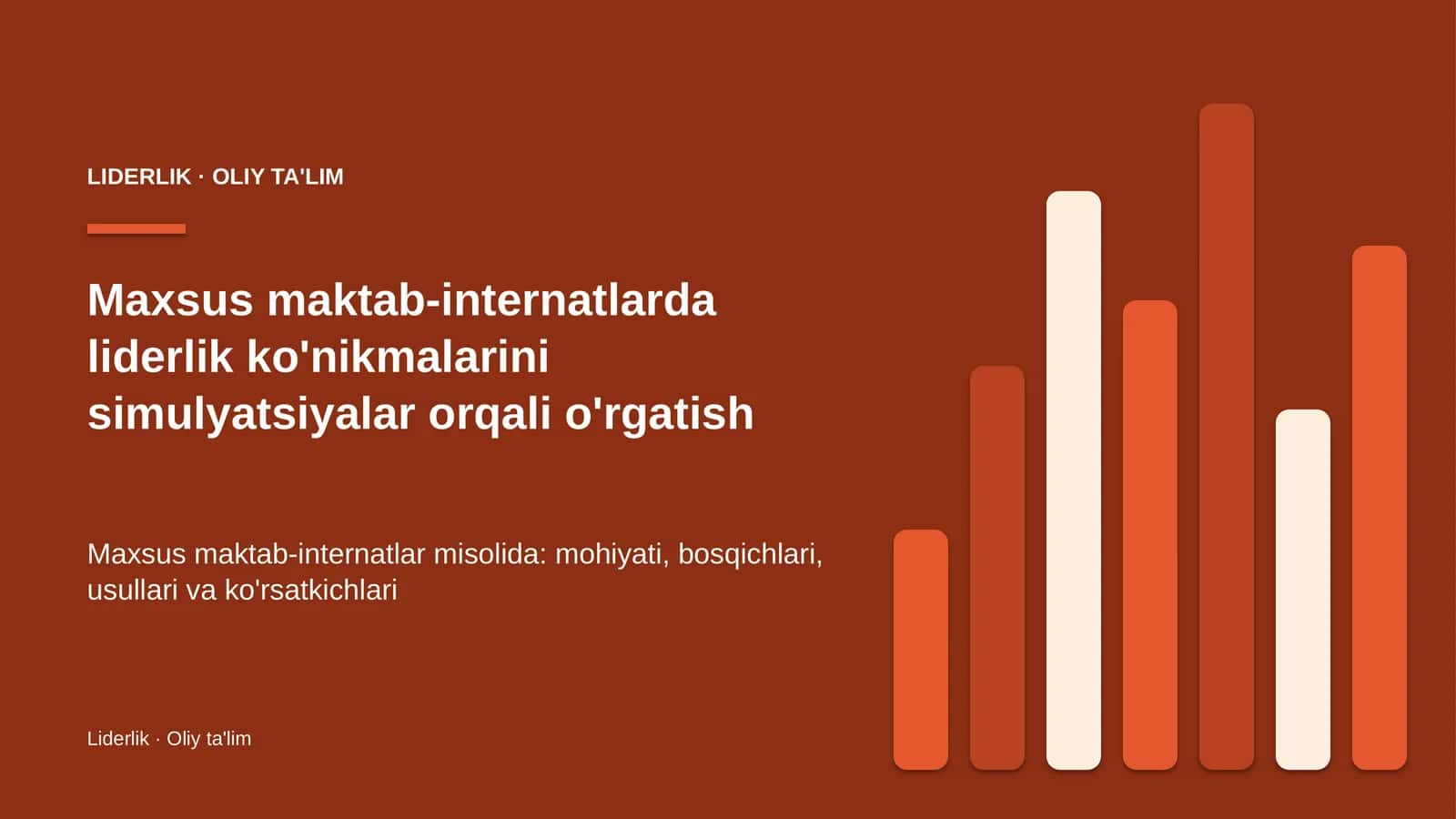 LIDERLIK · OLIY TA'LIM

Maxsus maktab-internatlarda liderlik ko'nikmalarini simulyatsiyalar orqali o'rgatish

Maxsus maktab-internatlar misolida: mohiyati, bosqichlari, usullari va ko'rsatkichlari

Liderlik · Oliy ta'lim